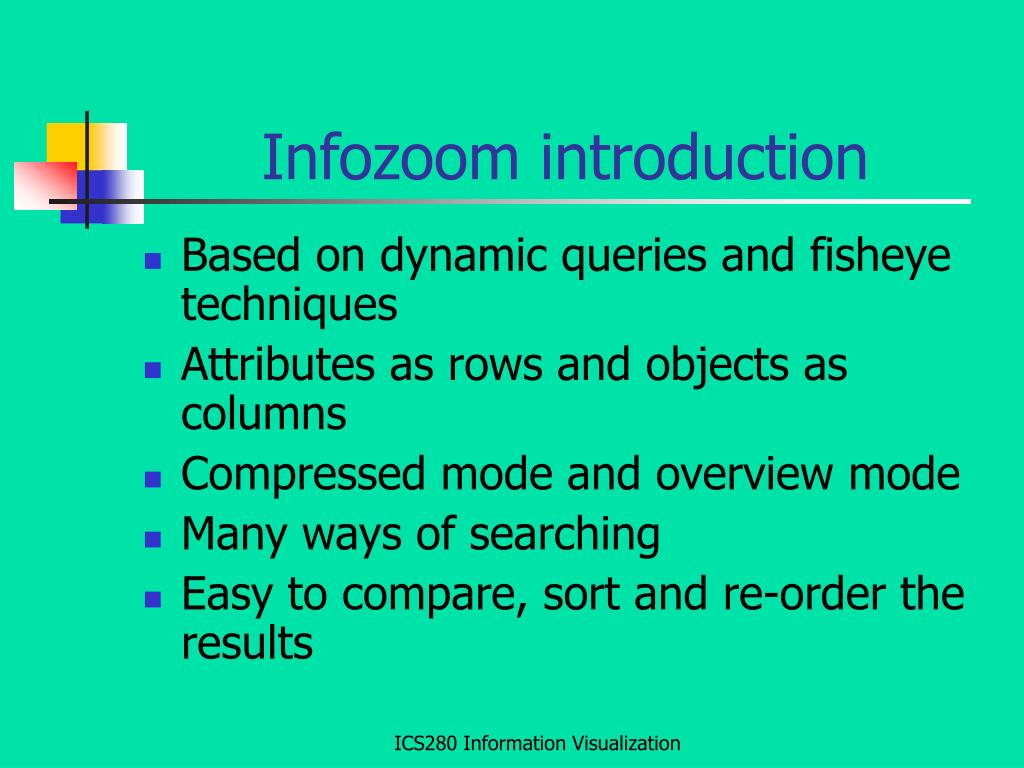 Infozoom introduction

- Based on dynamic queries and fisheye techniques
- Attributes as rows and objects as columns
- Compressed mode and overview mode
- Many ways of searching
- Easy to compare, sort and re-order the results

ICS280 Information Visualization